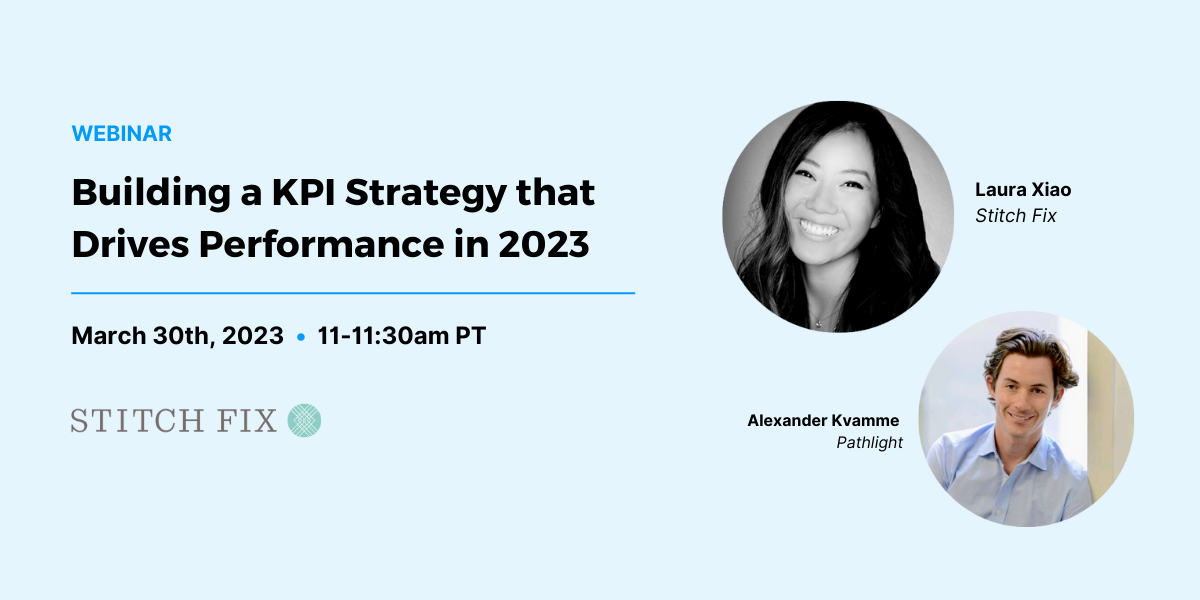 WEBINAR

Building a KPI Strategy that Drives Performance in 2023

March 30th, 2023 • 11-11:30am PT

STITCH FIX

Laura Xiao
Stitch Fix

Alexander Kvamme
Pathlight